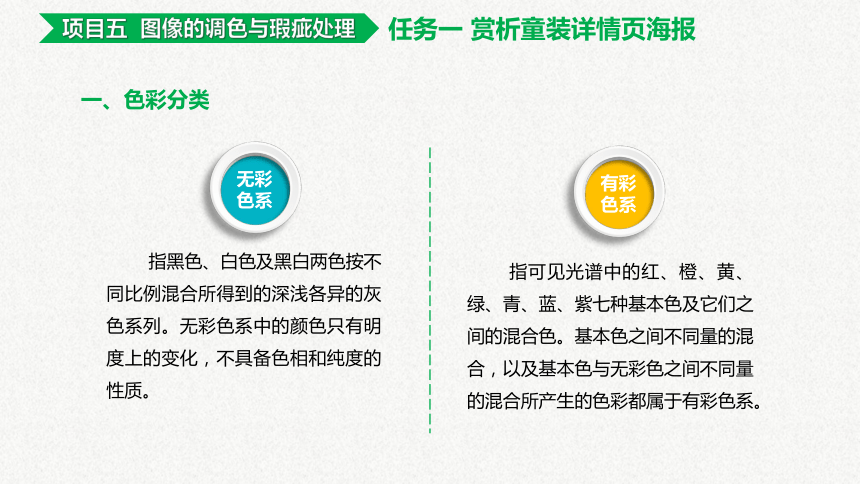 项目五 图像的调色与瑕疵处理 任务一 赏析童装详情页海报

一、色彩分类

无彩色系

指黑色、白色及黑白两色按不同比例混合所得到的深浅各异的灰色系列。无彩色系中的颜色只有明度上的变化，不具备色相和纯度的性质。

有彩色系

指可见光谱中的红、橙、黄、绿、青、蓝、紫七种基本色及它们之间的混合色。基本色之间不同量的混合，以及基本色与无彩色之间不同量的混合所产生的色彩都属于有彩色系。